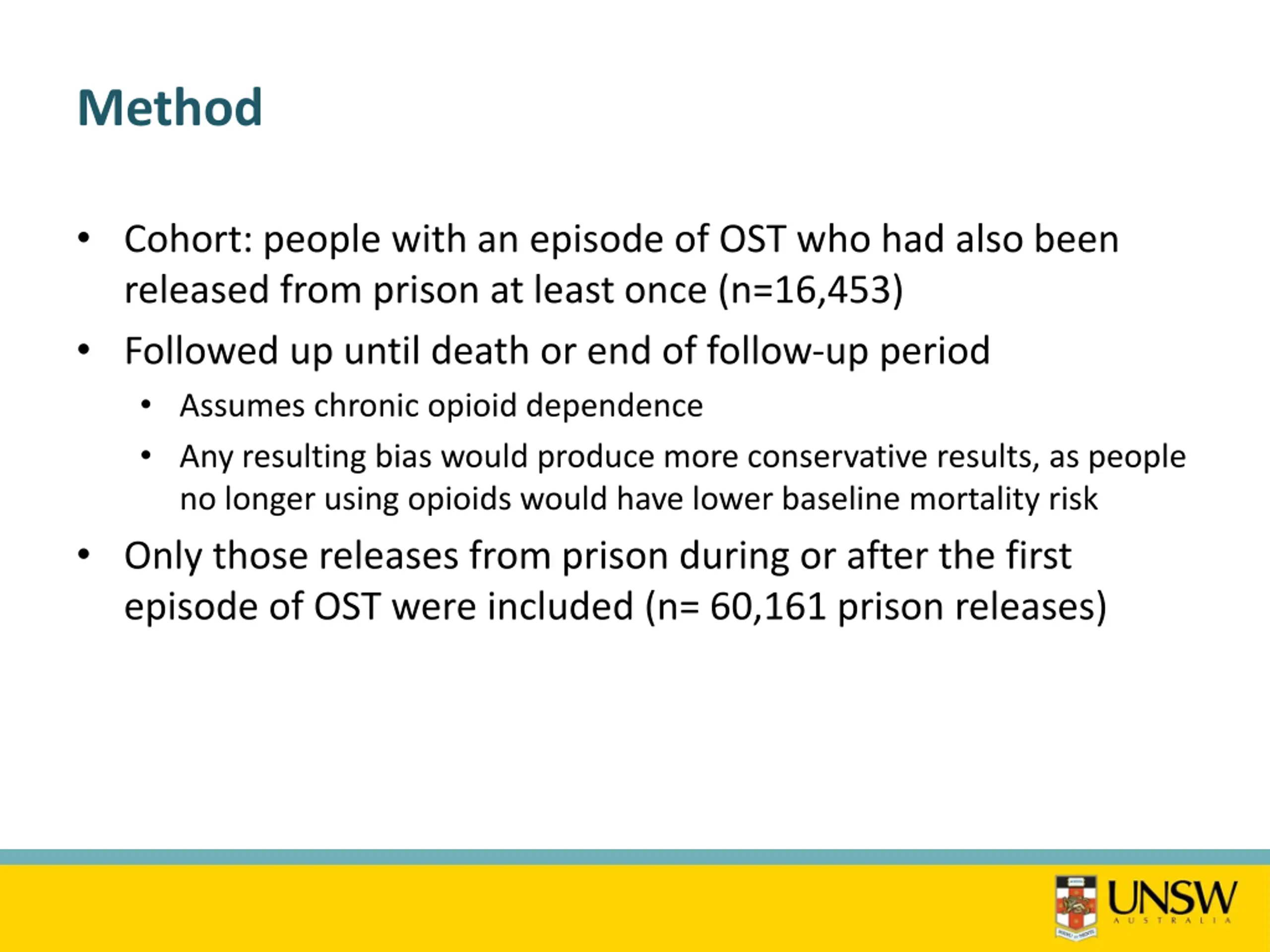 Method

• Cohort: people with an episode of OST who had also been released from prison at least once (n=16,453)

• Followed up until death or end of follow-up period
  • Assumes chronic opioid dependence
  • Any resulting bias would produce more conservative results, as people no longer using opioids would have lower baseline mortality risk

• Only those releases from prison during or after the first episode of OST were included (n= 60,161 prison releases)

UNSW
AUSTRALIA